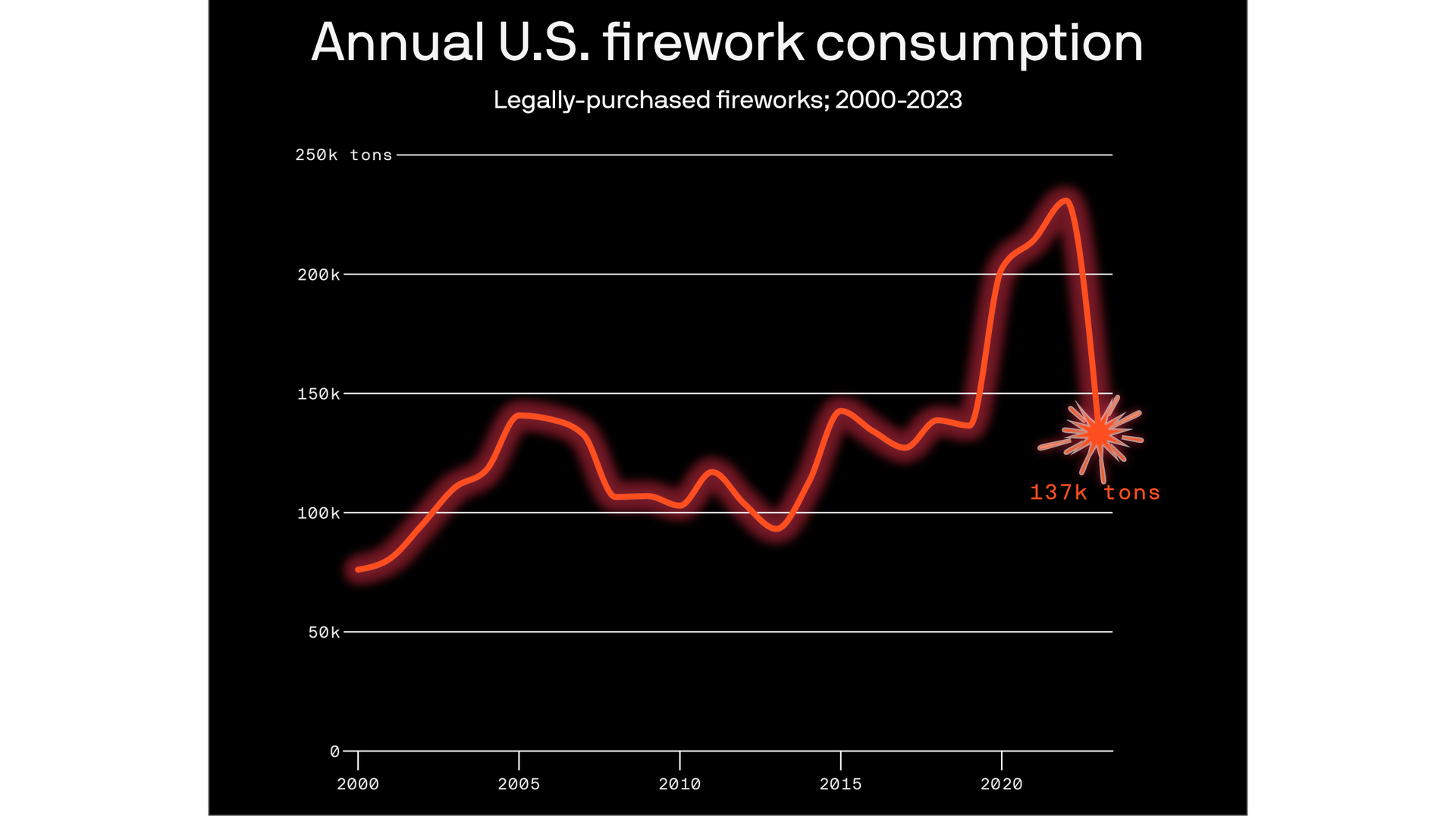 Annual U.S. firework consumption

Legally-purchased fireworks; 2000-2023

250k tons

200k

150k

100k

50k

0

137k tons

2000

2005

2010

2015

2020